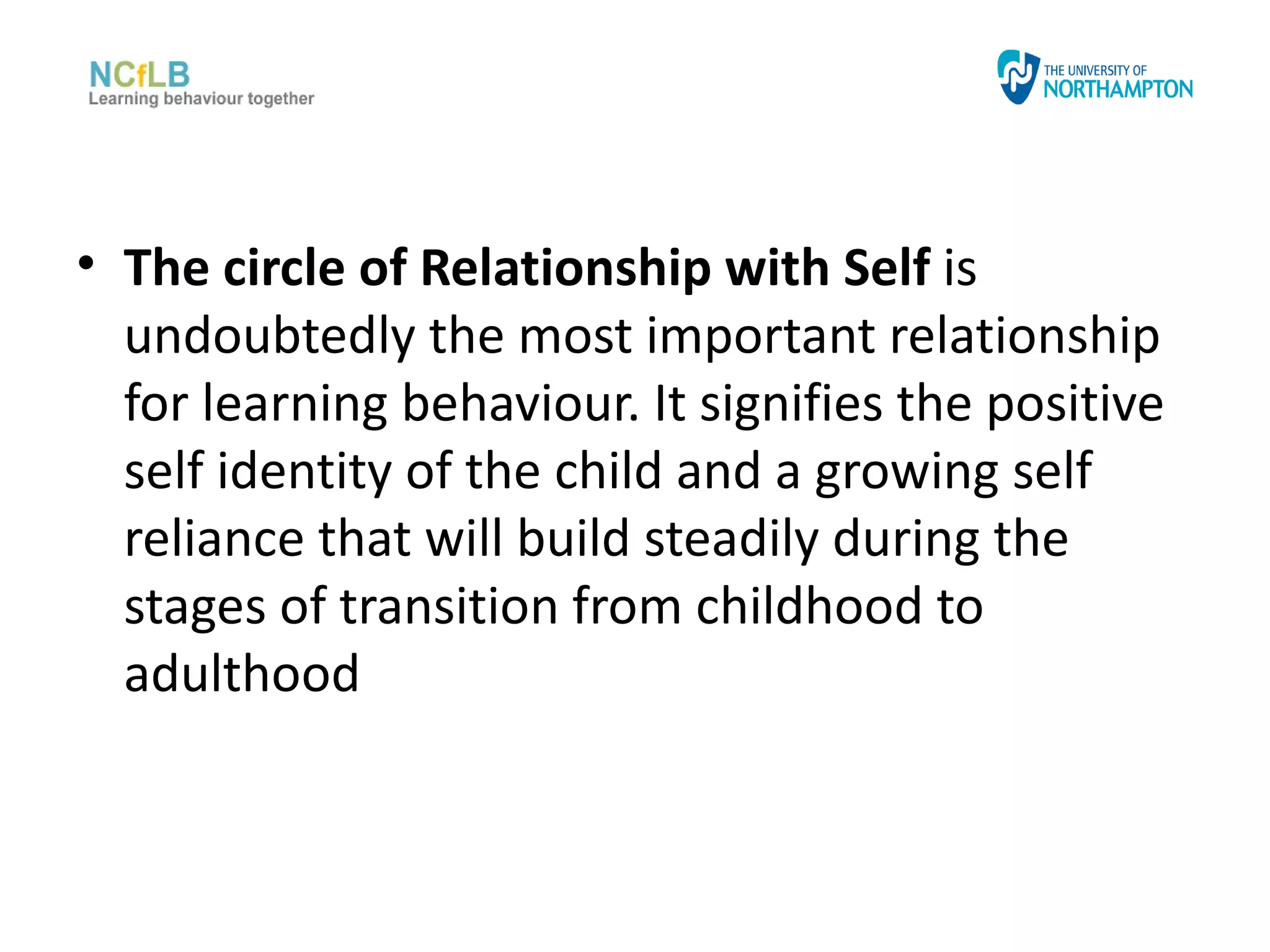 NCfLB
Learning behaviour together

THE UNIVERSITY OF
NORTHAMPTON

• The circle of Relationship with Self is undoubtedly the most important relationship for learning behaviour. It signifies the positive self identity of the child and a growing self reliance that will build steadily during the stages of transition from childhood to adulthood